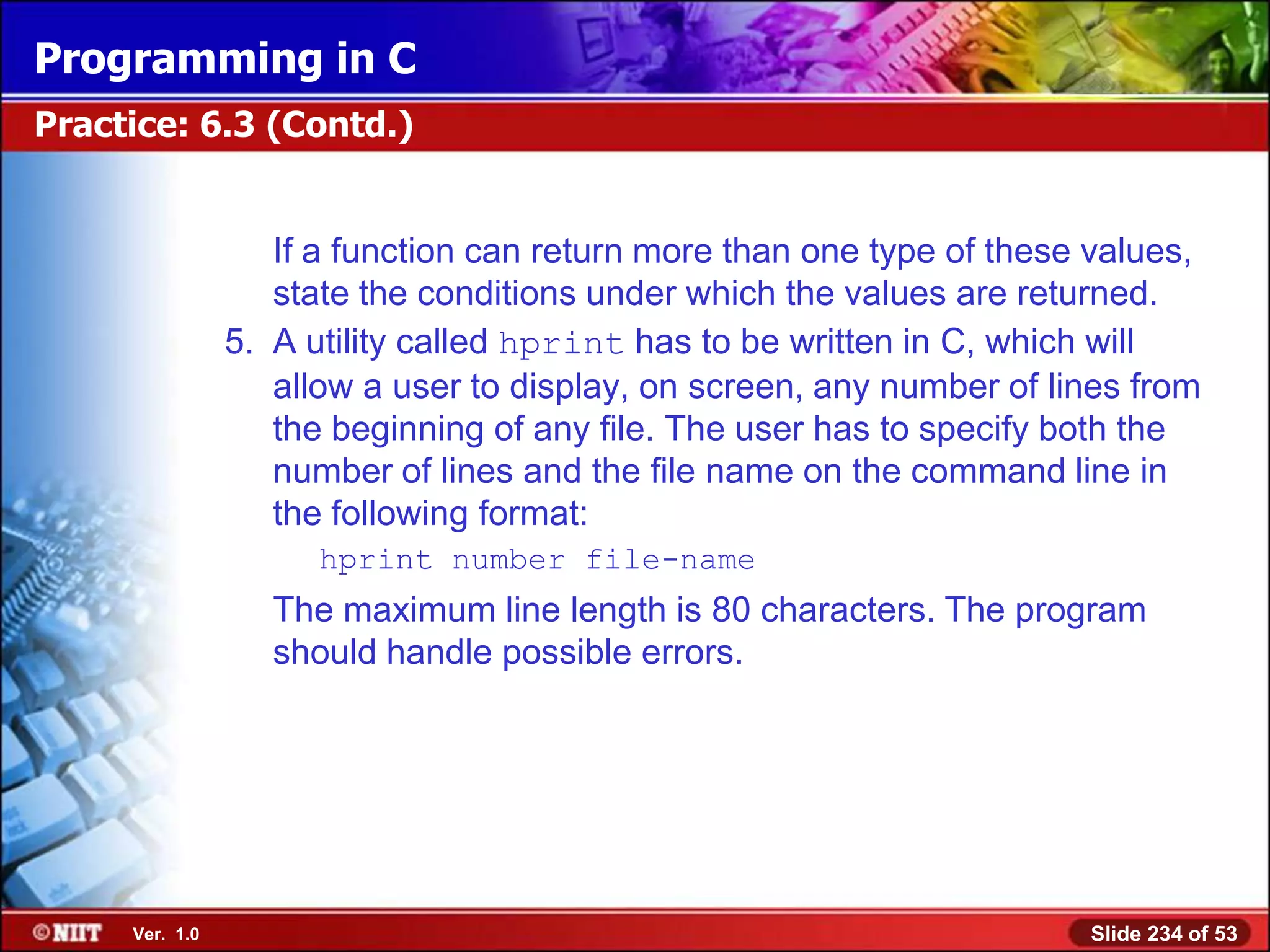 Programming in C

Practice: 6.3 (Contd.)

If a function can return more than one type of these values, state the conditions under which the values are returned.

5. A utility called hprint has to be written in C, which will allow a user to display, on screen, any number of lines from the beginning of any file. The user has to specify both the number of lines and the file name on the command line in the following format:

hprint number file-name

The maximum line length is 80 characters. The program should handle possible errors.

©NIIT Ver. 1.0

Slide 234 of 53